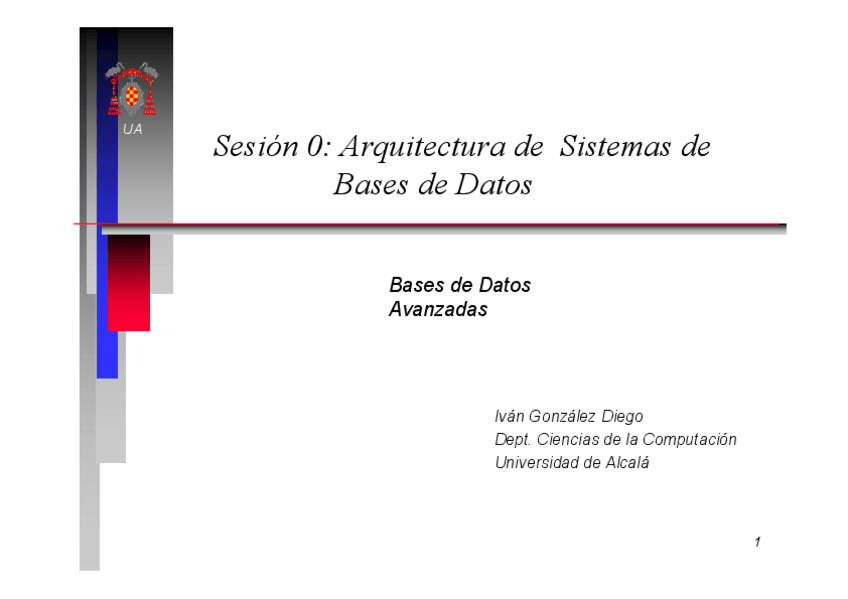 UA

Sesión 0: Arquitectura de Sistemas de Bases de Datos

Bases de Datos Avanzadas

Iván González Diego
Dept. Ciencias de la Computación
Universidad de Alcalá

1